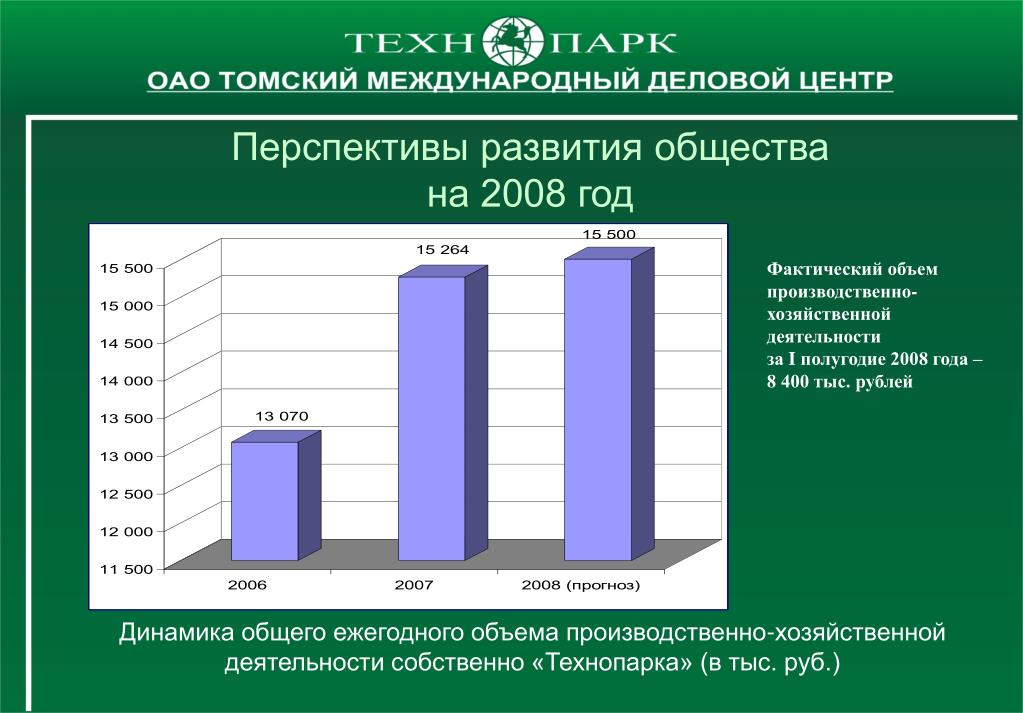 ТЕХН ПАРК
ОАО ТОМСКИЙ МЕЖДУНАРОДНЫЙ ДЕЛОВОЙ ЦЕНТР

Перспективы развития общества на 2008 год

15 500
15 000
14 500
14 000
13 500
13 000
12 500
12 000
11 500

13 070
15 264
15 500

2006
2007
2008 (прогноз)

Фактический объем производственно-хозяйственной деятельности за I полугодие 2008 года – 8 400 тыс. рублей

Динамика общего ежегодного объема производственно-хозяйственной деятельности собственно «Технопарка» (в тыс. руб.)